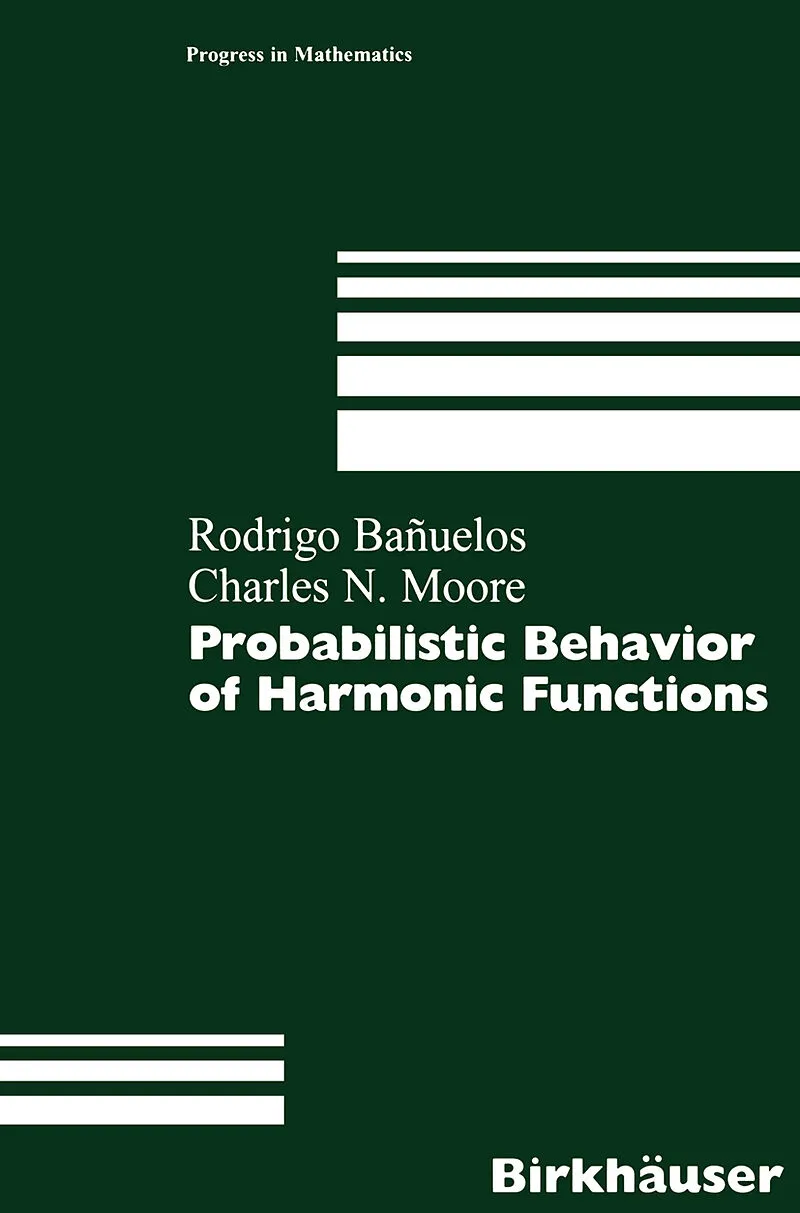 Progress in Mathematics

Rodrigo Bañuelos
Charles N. Moore

Probabilistic Behavior of Harmonic Functions

Birkhäuser